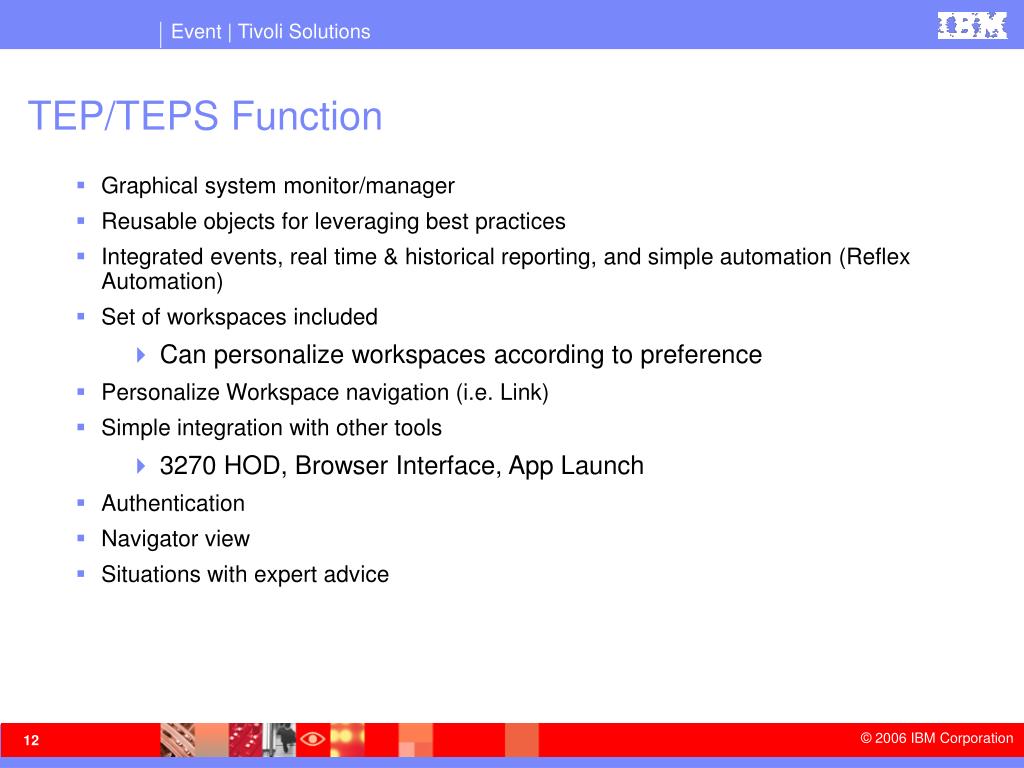 Event | Tivoli Solutions

IBM

TEP/TEPS Function

- Graphical system monitor/manager
- Reusable objects for leveraging best practices
- Integrated events, real time & historical reporting, and simple automation (Reflex Automation)
- Set of workspaces included
  - Can personalize workspaces according to preference
- Personalize Workspace navigation (i.e. Link)
- Simple integration with other tools
  - 3270 HOD, Browser Interface, App Launch
- Authentication
- Navigator view
- Situations with expert advice

12

© 2006 IBM Corporation